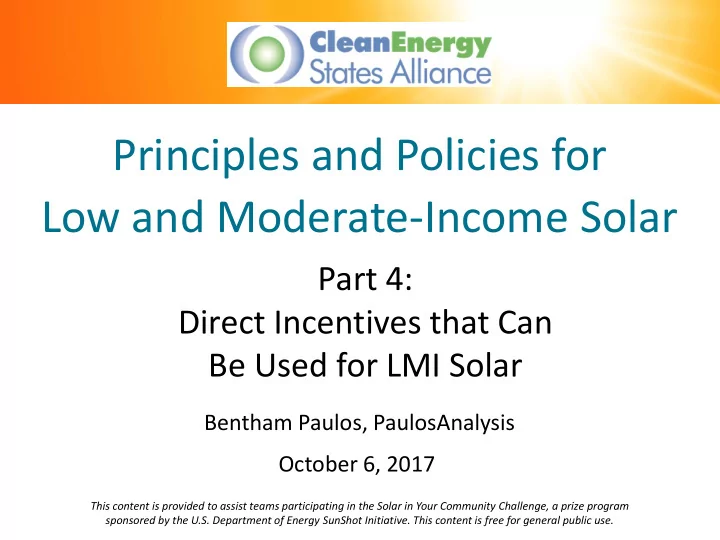 CleanEnergy States Alliance

Principles and Policies for Low and Moderate-Income Solar

Part 4: Direct Incentives that Can Be Used for LMI Solar

Bentham Paulos, PaulosAnalysis

October 6, 2017

This content is provided to assist teams participating in the Solar in Your Community Challenge, a prize program sponsored by the U.S. Department of Energy SunShot Initiative. This content is free for general public use.